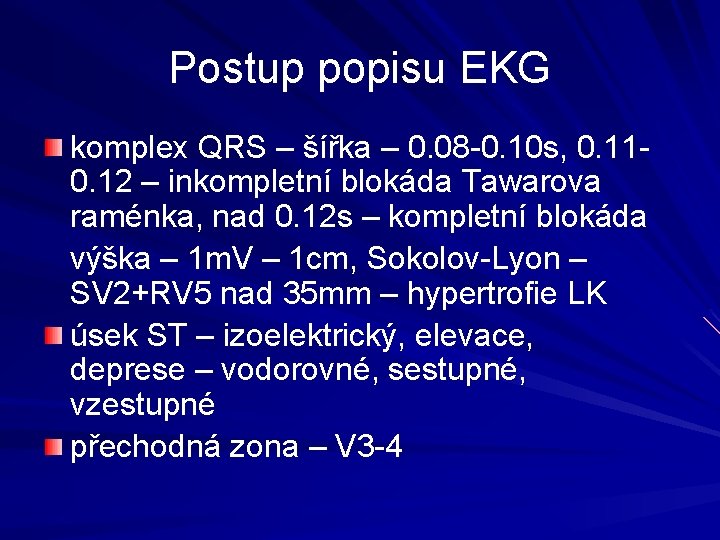 Postup popisu EKG

komplex QRS – šířka – 0.08-0.10s, 0.11-0.12 – inkompletní blokáda Tawarova raménka, nad 0.12s – kompletní blokáda

výška – 1mV – 1cm, Sokolov-Lyon – SV2+RV5 nad 35mm – hypertrofie LK

úsek ST – izoelektrický, elevace, deprese – vodorovné, sestupné, vzestupné

přechodná zona – V3-4